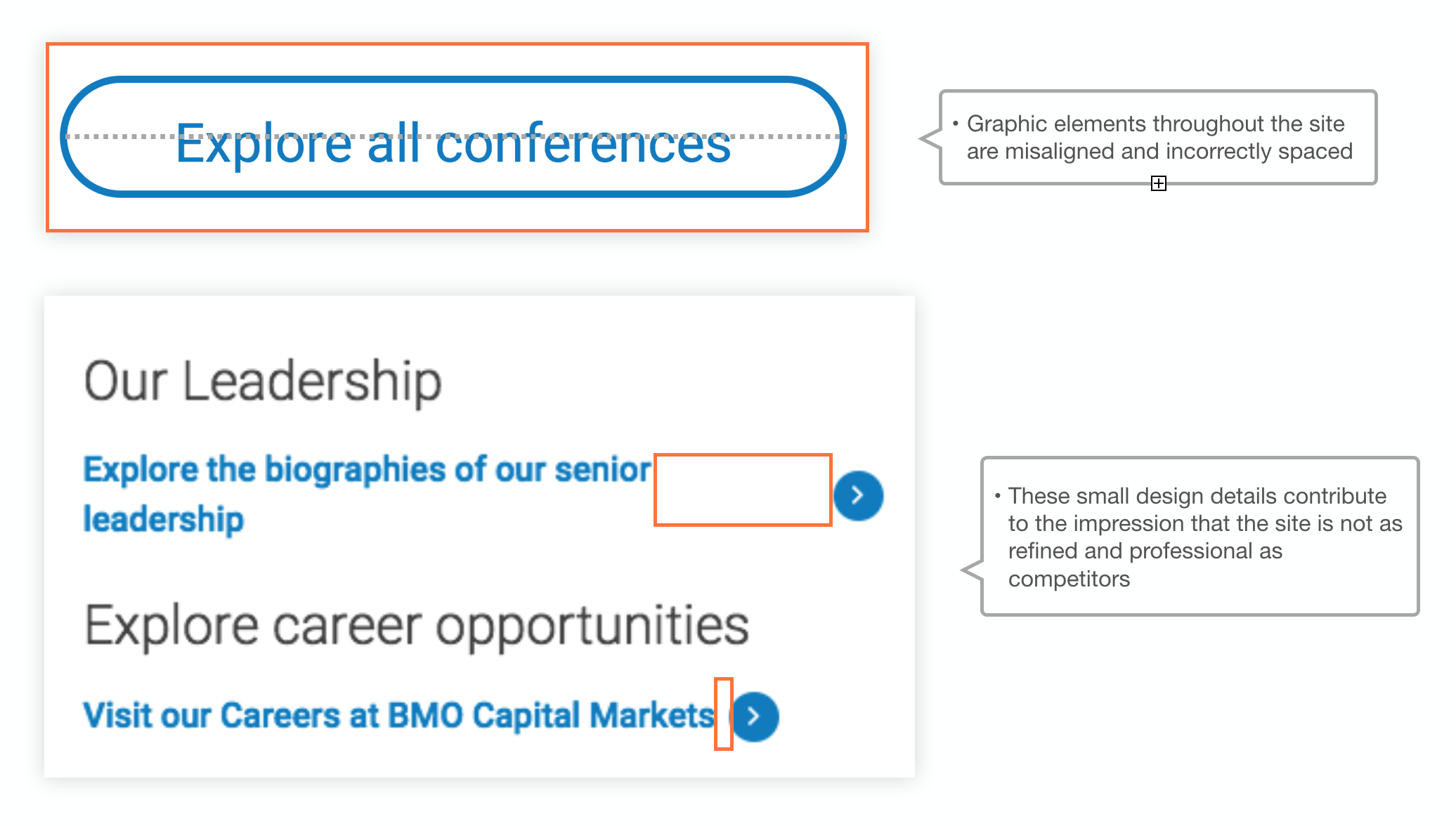 Explore all conferences

• Graphic elements throughout the site are misaligned and incorrectly spaced

Our Leadership

Explore the biographies of our senior leadership

Explore career opportunities

Visit our Careers at BMO Capital Markets

• These small design details contribute to the impression that the site is not as refined and professional as competitors